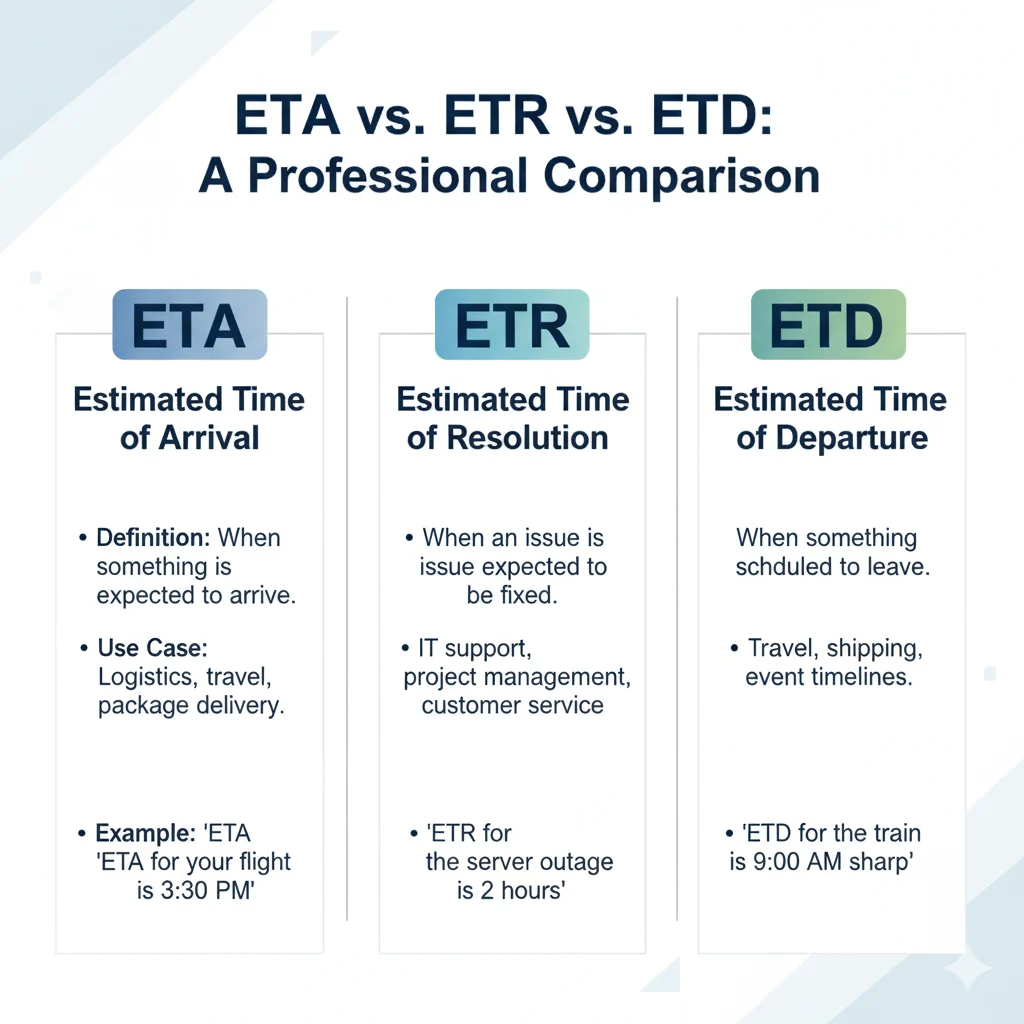 ETA vs. ETR vs. ETD:
A Professional Comparison

ETA

Estimated Time of Arrival

• Definition: When something is expected to arrive.

• Use Case: Logistics, travel, package delivery.

• Example: 'ETA 'ETA for your flight is 3:30 PM'

ETR

Estimated Time of Resolution

• When an issue is issue expected to be fixed.

• IT support, project management, customer service

• 'ETR for the server outage is 2 hours'

ETD

Estimated Time of Departure

When something schduled to leave.

• Travel, shipping, event timelines.

• 'ETD for the train is 9:00 AM sharp'